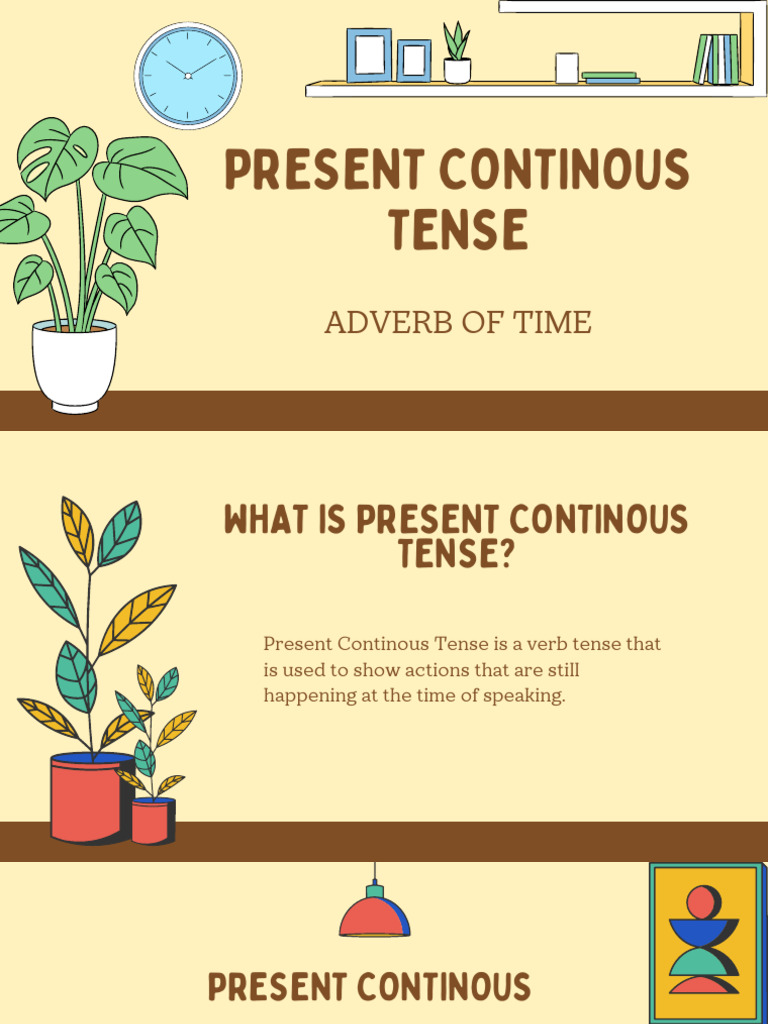 PRESENT CONTINOUS TENSE

ADVERB OF TIME

WHAT IS PRESENT CONTINOUS TENSE?

Present Continous Tense is a verb tense that is used to show actions that are still happening at the time of speaking.

PRESENT CONTINOUS